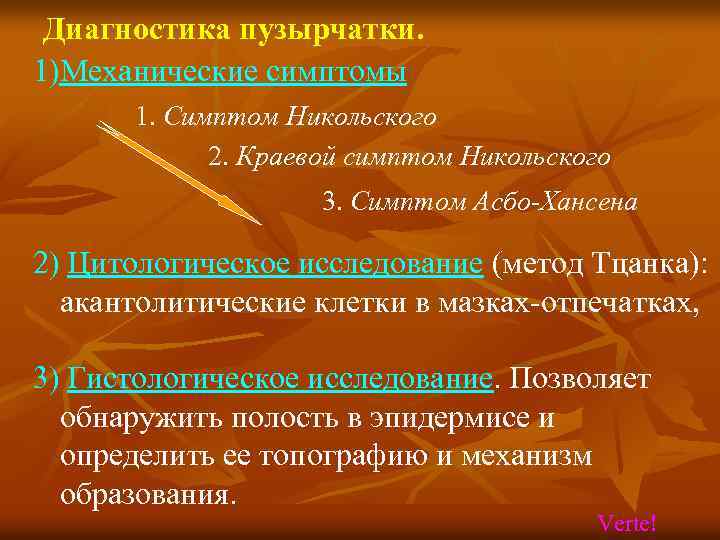 Диагностика пузырчатки.

1)Механические симптомы

1. Симптом Никольского

2. Краевой симптом Никольского

3. Симптом Асбо-Хансена

2) Цитологическое исследование (метод Тцанка): акантолитические клетки в мазках-отпечатках,

3) Гистологическое исследование. Позволяет обнаружить полость в эпидермисе и определить ее топографию и механизм образования.

Verte!